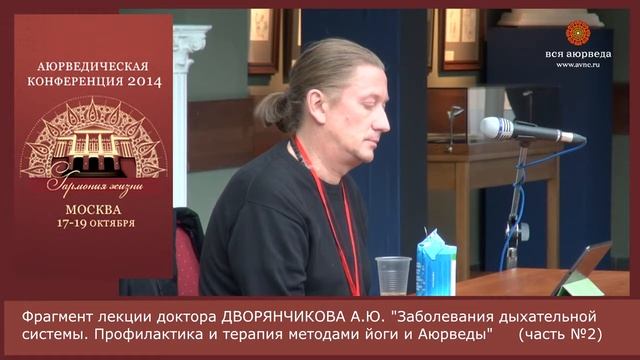 АЮРВЕДИЧЕСКАЯ КОНФЕРЕНЦИЯ 2014

Гармония жизни

МОСКВА
17-19 ОКТЯБРЯ

вся аюрведа
www.avnc.ru

Фрагмент лекции доктора ДВОРЯНЧИКОВА А.Ю. "Заболевания дыхательной системы. Профилактика и терапия методами йоги и Аюрведы" (часть №2)